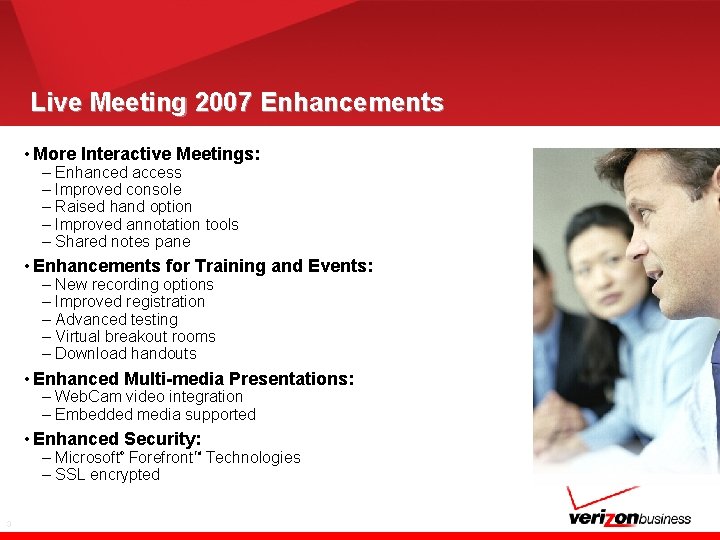 Live Meeting 2007 Enhancements

• More Interactive Meetings:
– Enhanced access
– Improved console
– Raised hand option
– Improved annotation tools
– Shared notes pane

• Enhancements for Training and Events:
– New recording options
– Improved registration
– Advanced testing
– Virtual breakout rooms
– Download handouts

• Enhanced Multi-media Presentations:
– WebCam video integration
– Embedded media supported

• Enhanced Security:
– Microsoft® Forefront™ Technologies
– SSL encrypted

3

verizonbusiness